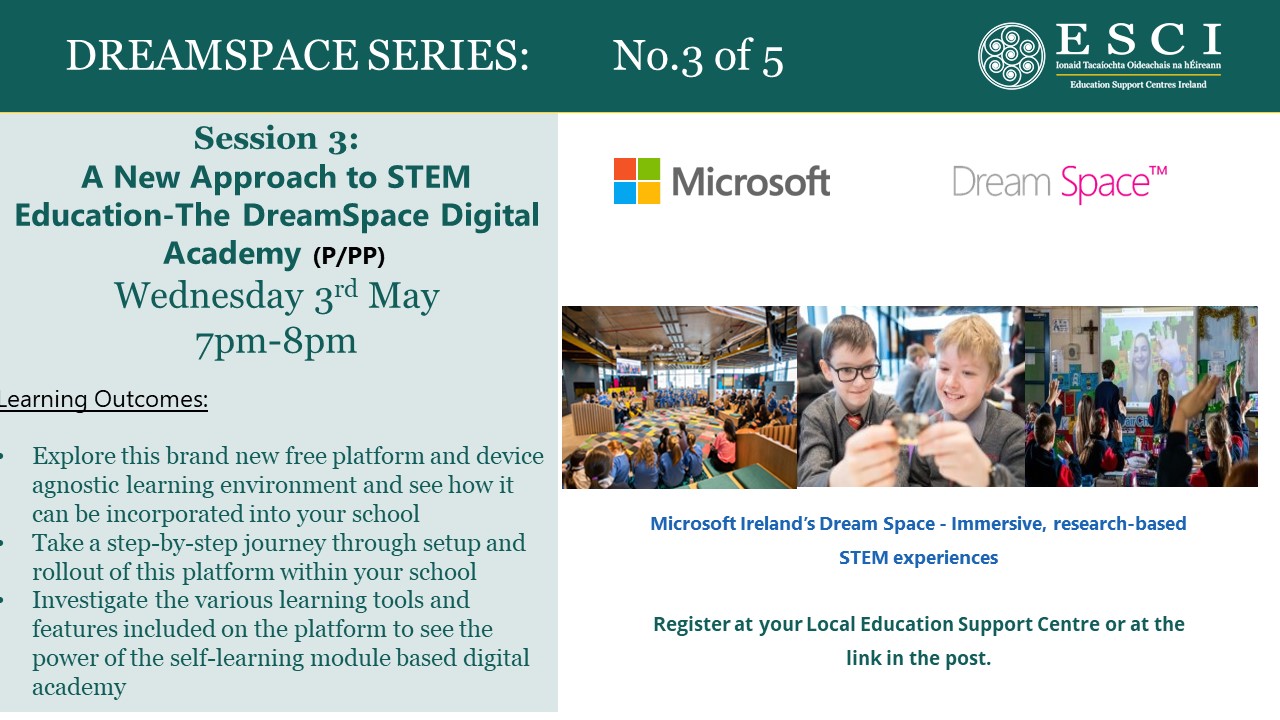 DREAMSPACE SERIES: No.3 of 5

ESCI
Ionaid Tacaíochta Oideachais na hÉireann
Education Support Centres Ireland

Session 3:
A New Approach to STEM Education-The DreamSpace Digital Academy (P/PP)
Wednesday 3$^{rd}$ May
7pm-8pm

Learning Outcomes:

• Explore this brand new free platform and device agnostic learning environment and see how it can be incorporated into your school
• Take a step-by-step journey through setup and rollout of this platform within your school
• Investigate the various learning tools and features included on the platform to see the power of the self-learning module based digital academy

Microsoft

Dream Space™

Microsoft Ireland's Dream Space - Immersive, research-based STEM experiences

Register at your Local Education Support Centre or at the link in the post.